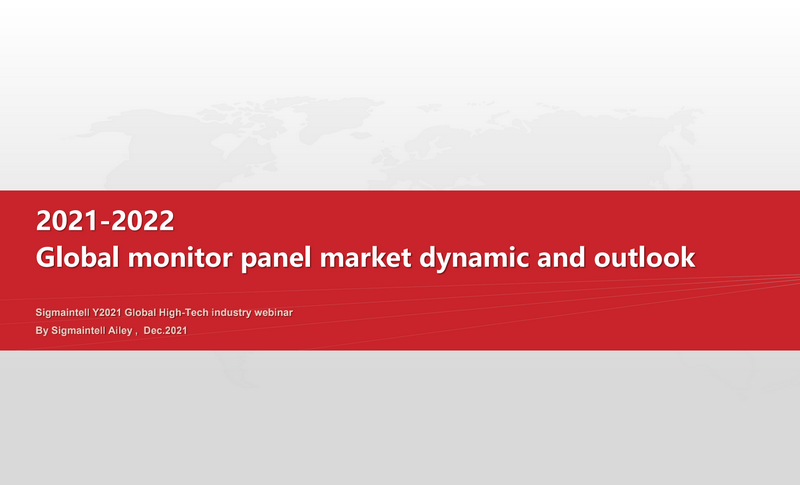 2021-2022
Global monitor panel market dynamic and outlook

Sigmaintell Y2021 Global High-Tech industry webinar
By Sigmaintell Ailey , Dec.2021